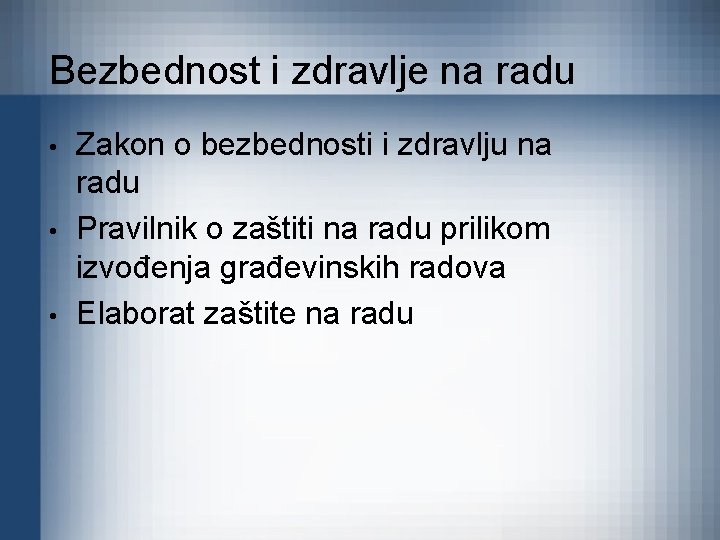 Bezbednost i zdravlje na radu

• Zakon o bezbednosti i zdravlju na radu
• Pravilnik o zaštiti na radu prilikom izvođenja građevinskih radova
• Elaborat zaštite na radu